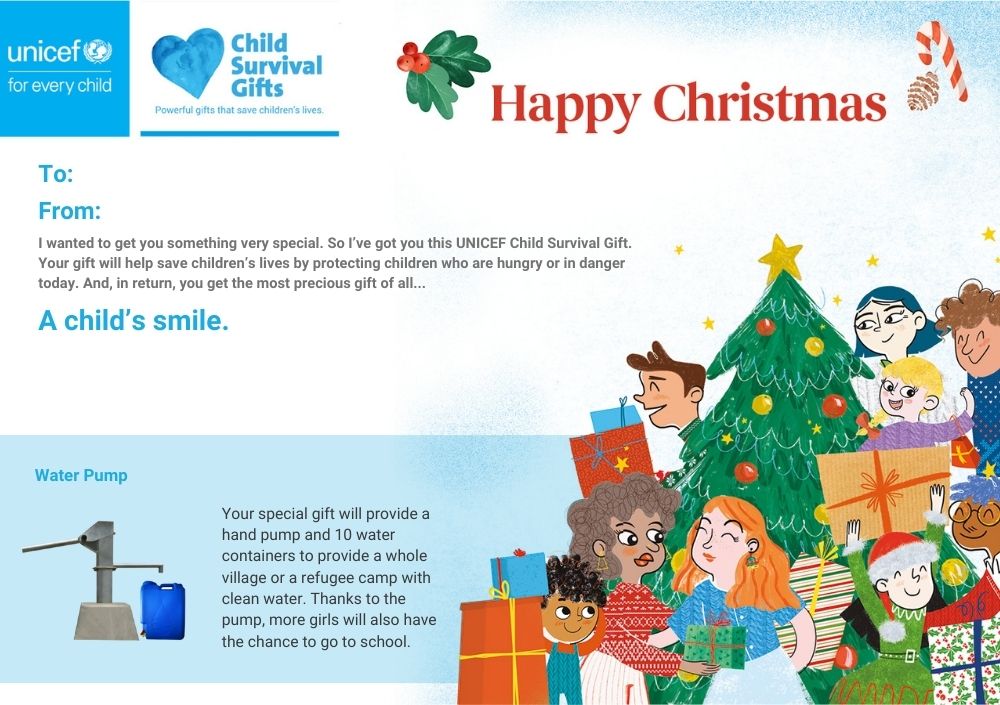 unicef
for every child

Child Survival Gifts
Powerful gifts that save children's lives.

Happy Christmas

To:
From:

I wanted to get you something very special. So I've got you this UNICEF Child Survival Gift. Your gift will help save children's lives by protecting children who are hungry or in danger today. And, in return, you get the most precious gift of all...

A child's smile.

Water Pump

Your special gift will provide a hand pump and 10 water containers to provide a whole village or a refugee camp with clean water. Thanks to the pump, more girls will also have the chance to go to school.